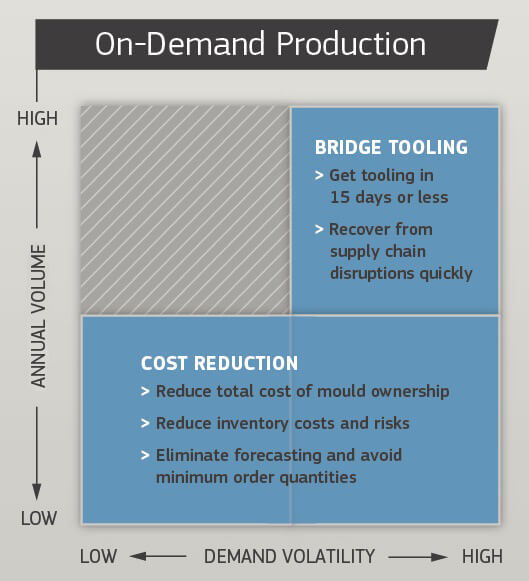 On-Demand Production

HIGH

ANNUAL VOLUME

LOW

BRIDGE TOOLING

> Get tooling in 15 days or less

> Recover from supply chain disruptions quickly

COST REDUCTION

> Reduce total cost of mould ownership

> Reduce inventory costs and risks

> Eliminate forecasting and avoid minimum order quantities

LOW DEMAND VOLATILITY HIGH